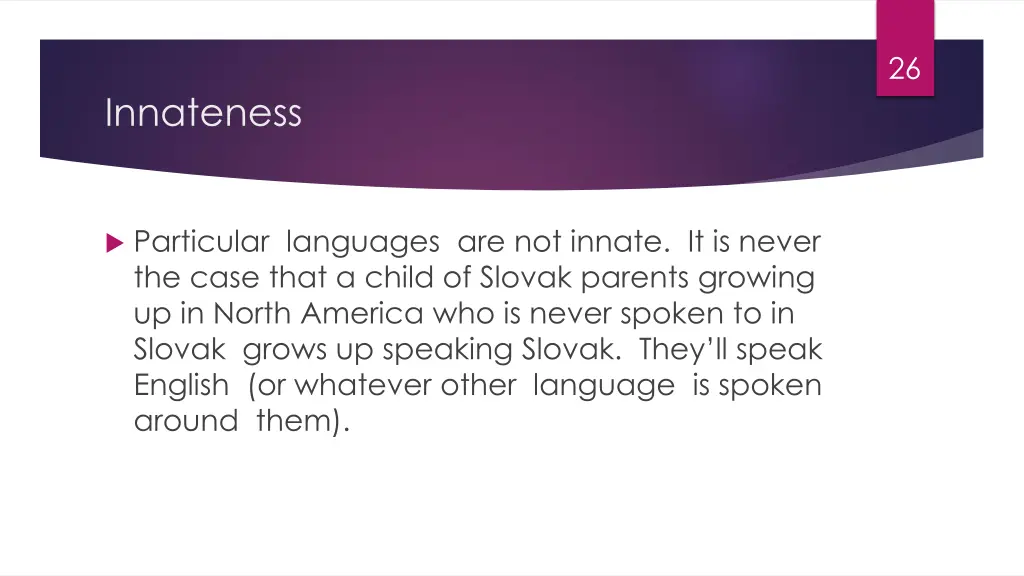 26

Innateness

Particular languages are not innate. It is never the case that a child of Slovak parents growing up in North America who is never spoken to in Slovak grows up speaking Slovak. They'll speak English (or whatever other language is spoken around them).